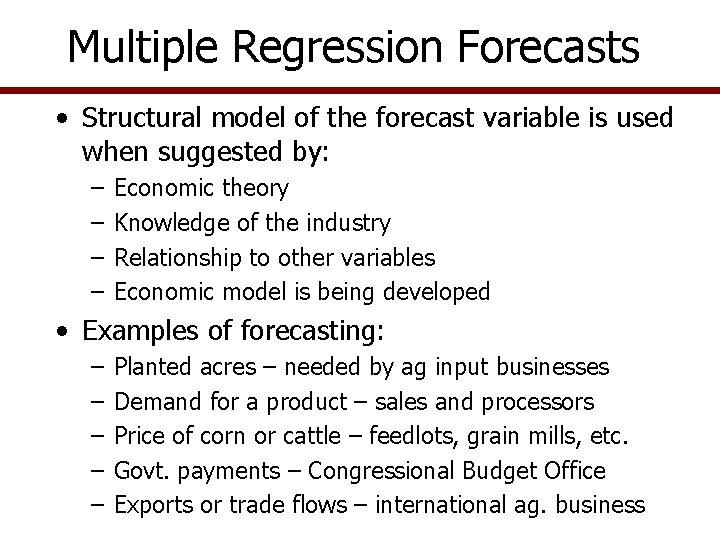 Multiple Regression Forecasts

• Structural model of the forecast variable is used when suggested by:
  – Economic theory
  – Knowledge of the industry
  – Relationship to other variables
  – Economic model is being developed

• Examples of forecasting:
  – Planted acres – needed by ag input businesses
  – Demand for a product – sales and processors
  – Price of corn or cattle – feedlots, grain mills, etc.
  – Govt. payments – Congressional Budget Office
  – Exports or trade flows – international ag. business